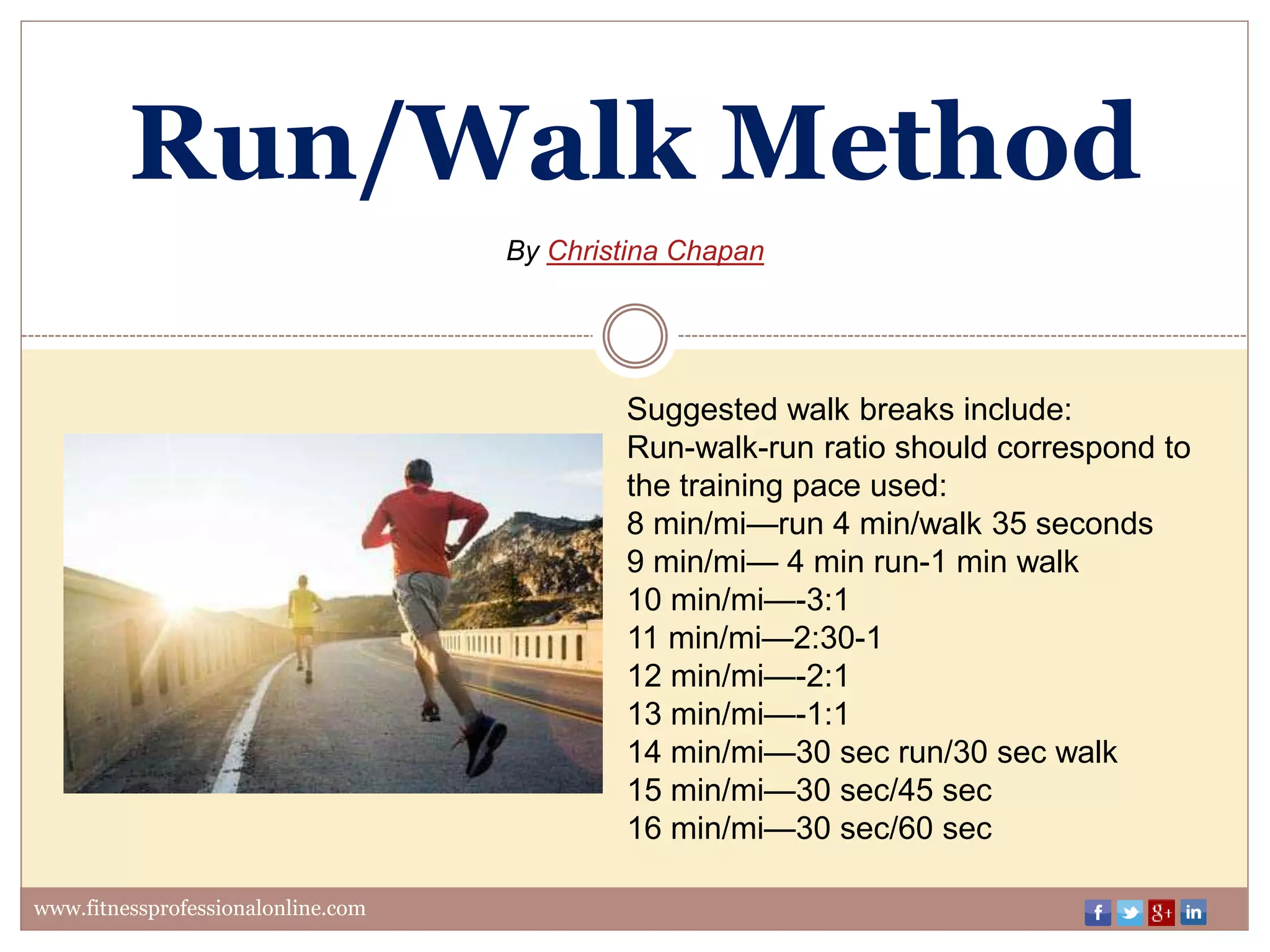 Run/Walk Method

By Christina Chapan

Suggested walk breaks include:
Run-walk-run ratio should correspond to the training pace used:
8 min/mi—run 4 min/walk 35 seconds
9 min/mi— 4 min run-1 min walk
10 min/mi—-3:1
11 min/mi—2:30-1
12 min/mi—-2:1
13 min/mi—-1:1
14 min/mi—30 sec run/30 sec walk
15 min/mi—30 sec/45 sec
16 min/mi—30 sec/60 sec

www.fitnessprofessionalonline.com

f g+ in